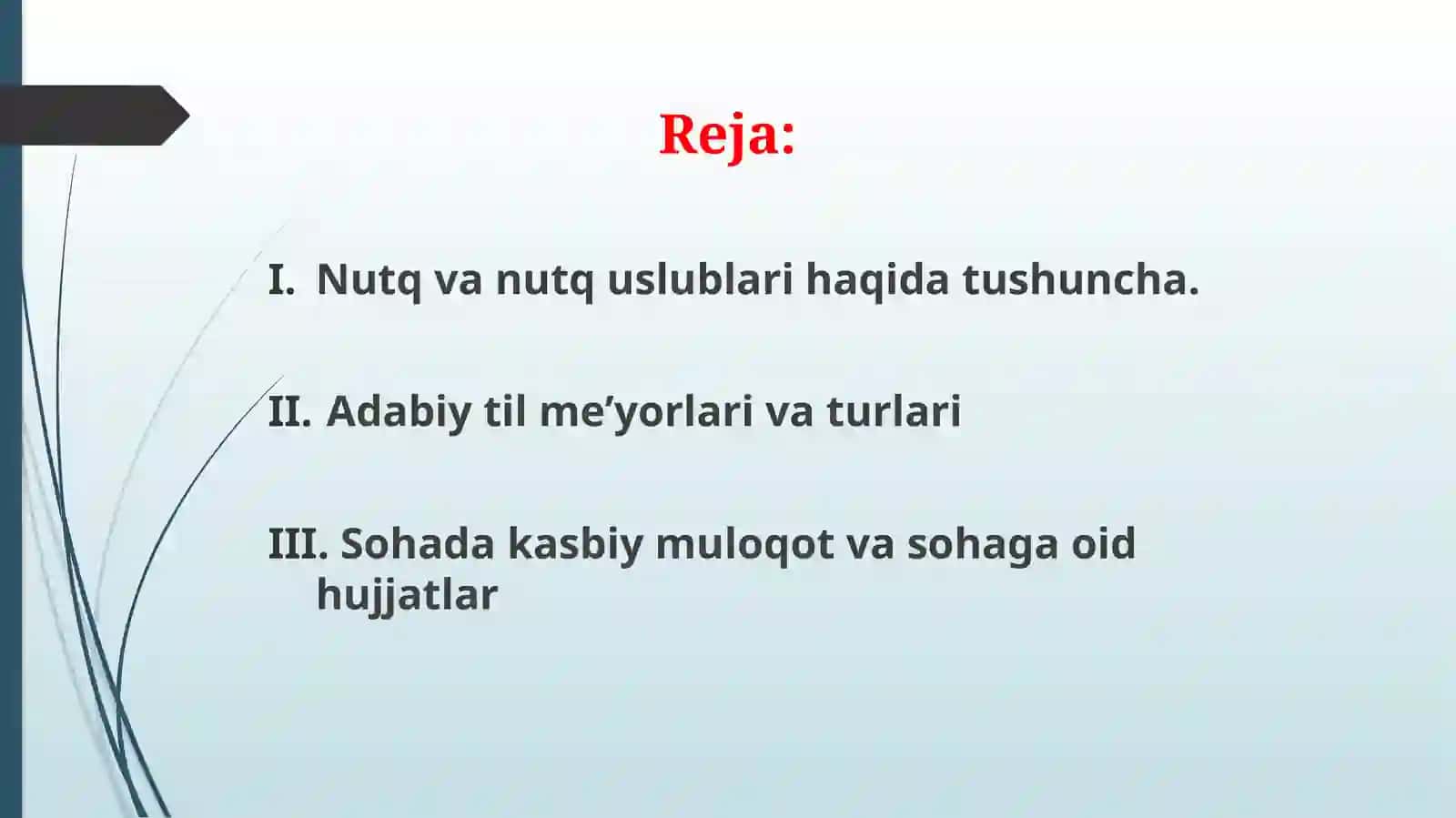 Reja:

I. Nutq va nutq uslublari haqida tushuncha.

II. Adabiy til me’yorlari va turlari

III. Sohada kasbiy muloqot va sohaga oid hujjatlar